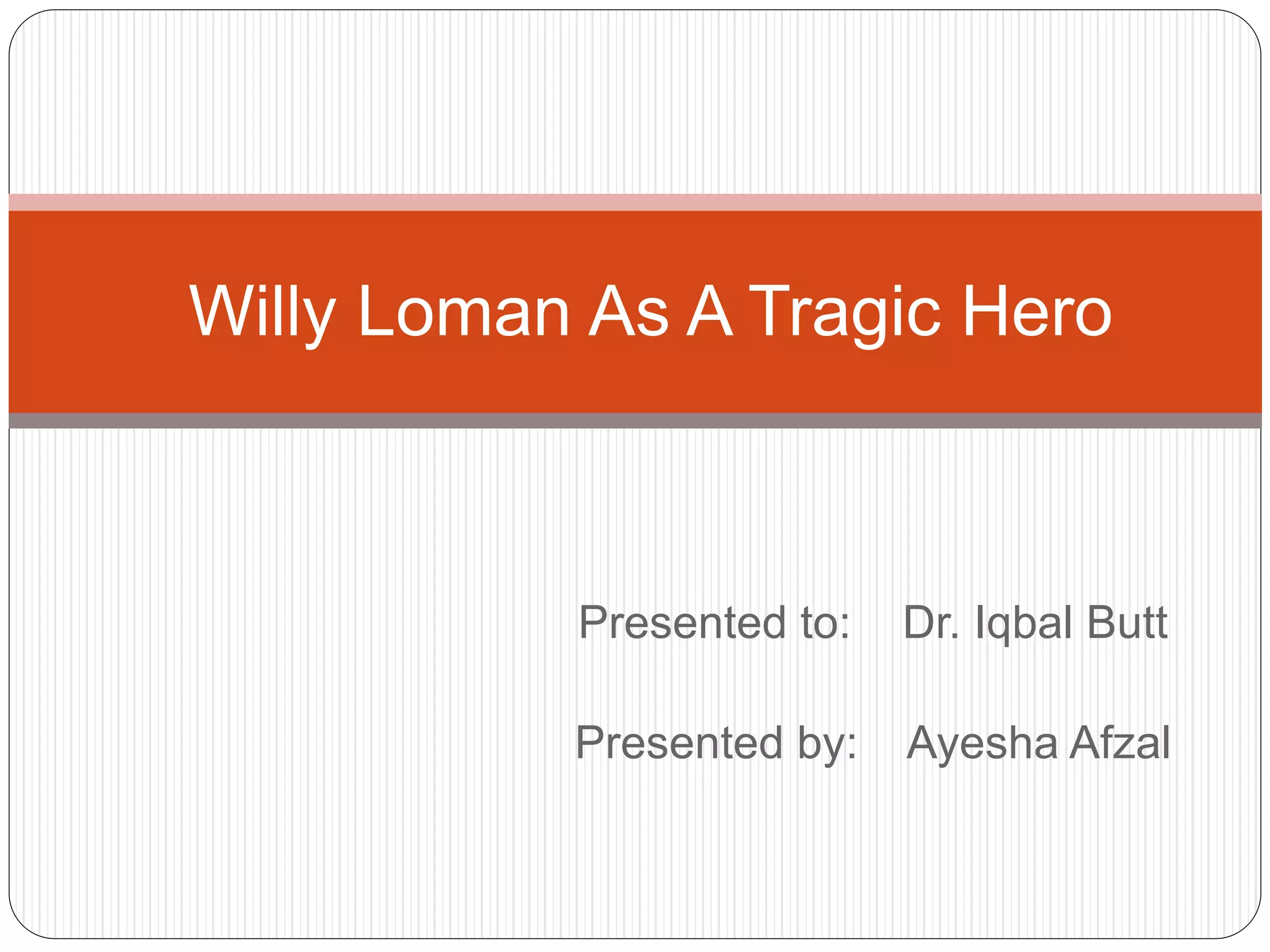 Willy Loman As A Tragic Hero

Presented to: Dr. Iqbal Butt

Presented by: Ayesha Afzal